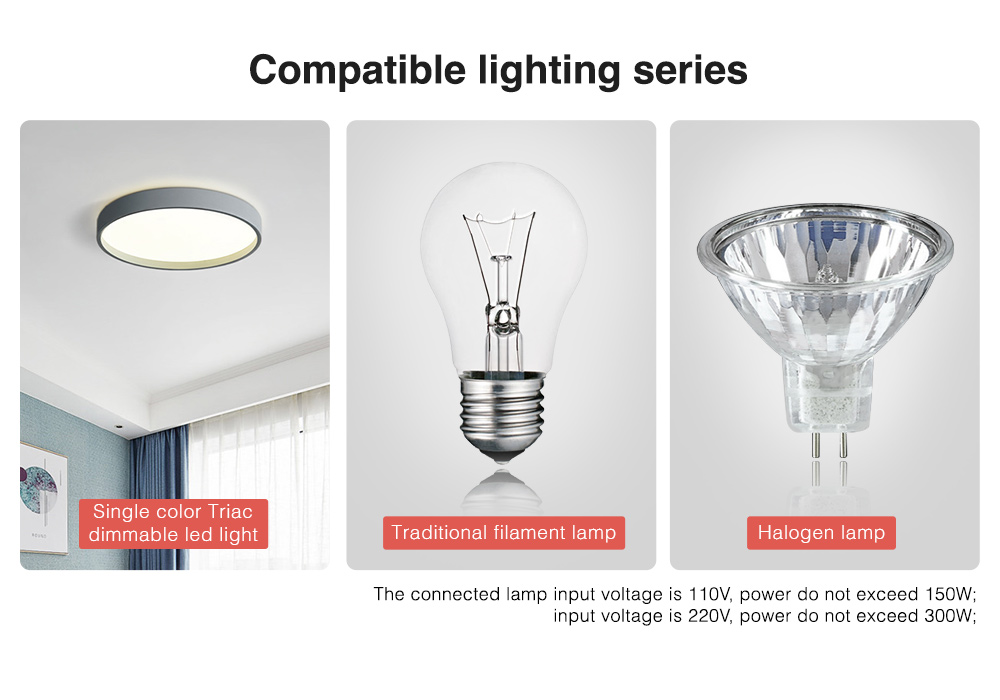 Compatible lighting series

Single color Triac dimmable led light

Traditional filament lamp

Halogen lamp

The connected lamp input voltage is 110V, power do not exceed 150W; input voltage is 220V, power do not exceed 300W;